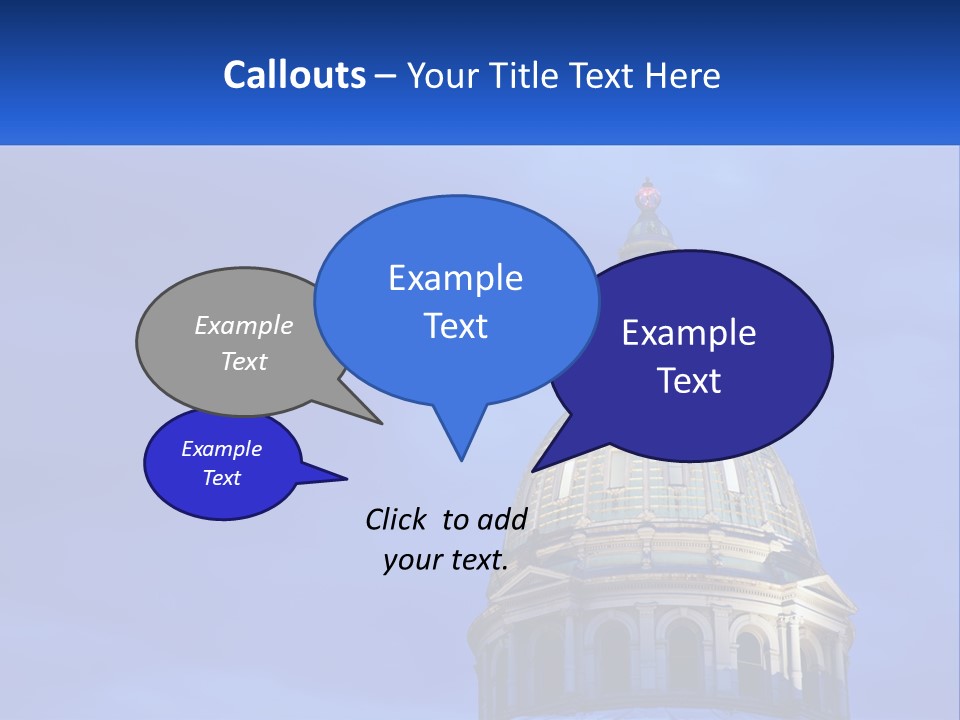 Callouts – Your Title Text Here

Example Text

Example Text

Example Text

Example Text

Click to add your text.